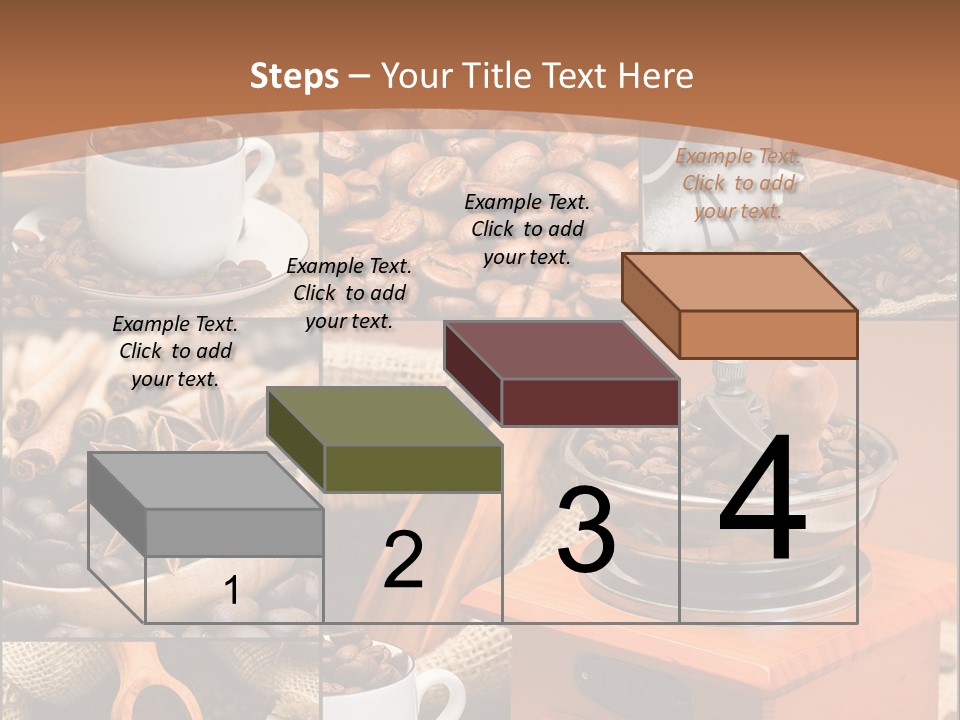 Steps – Your Title Text Here

Example Text. Click to add your text.

Example Text. Click to add your text.

Example Text. Click to add your text.

Example Text. Click to add your text.

1

2

3

4